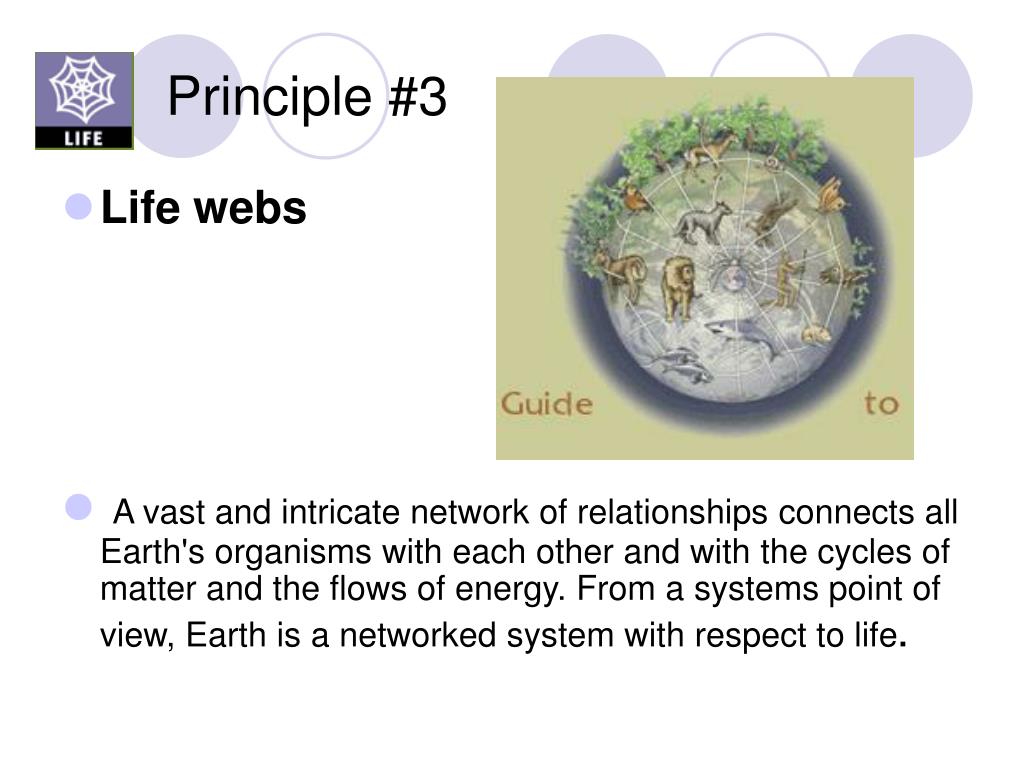 LIFE

Principle #3

Life webs

Guide to

A vast and intricate network of relationships connects all Earth's organisms with each other and with the cycles of matter and the flows of energy. From a systems point of view, Earth is a networked system with respect to life.